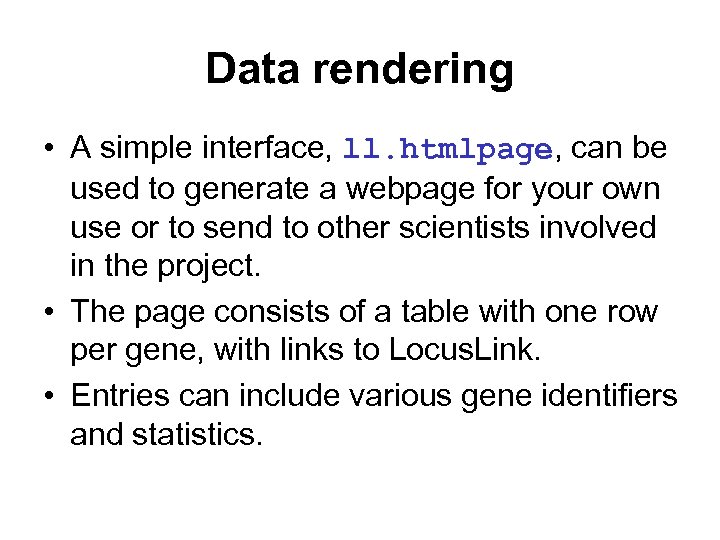 Data rendering

• A simple interface, ll.htmlpage, can be used to generate a webpage for your own use or to send to other scientists involved in the project.

• The page consists of a table with one row per gene, with links to LocusLink.

• Entries can include various gene identifiers and statistics.